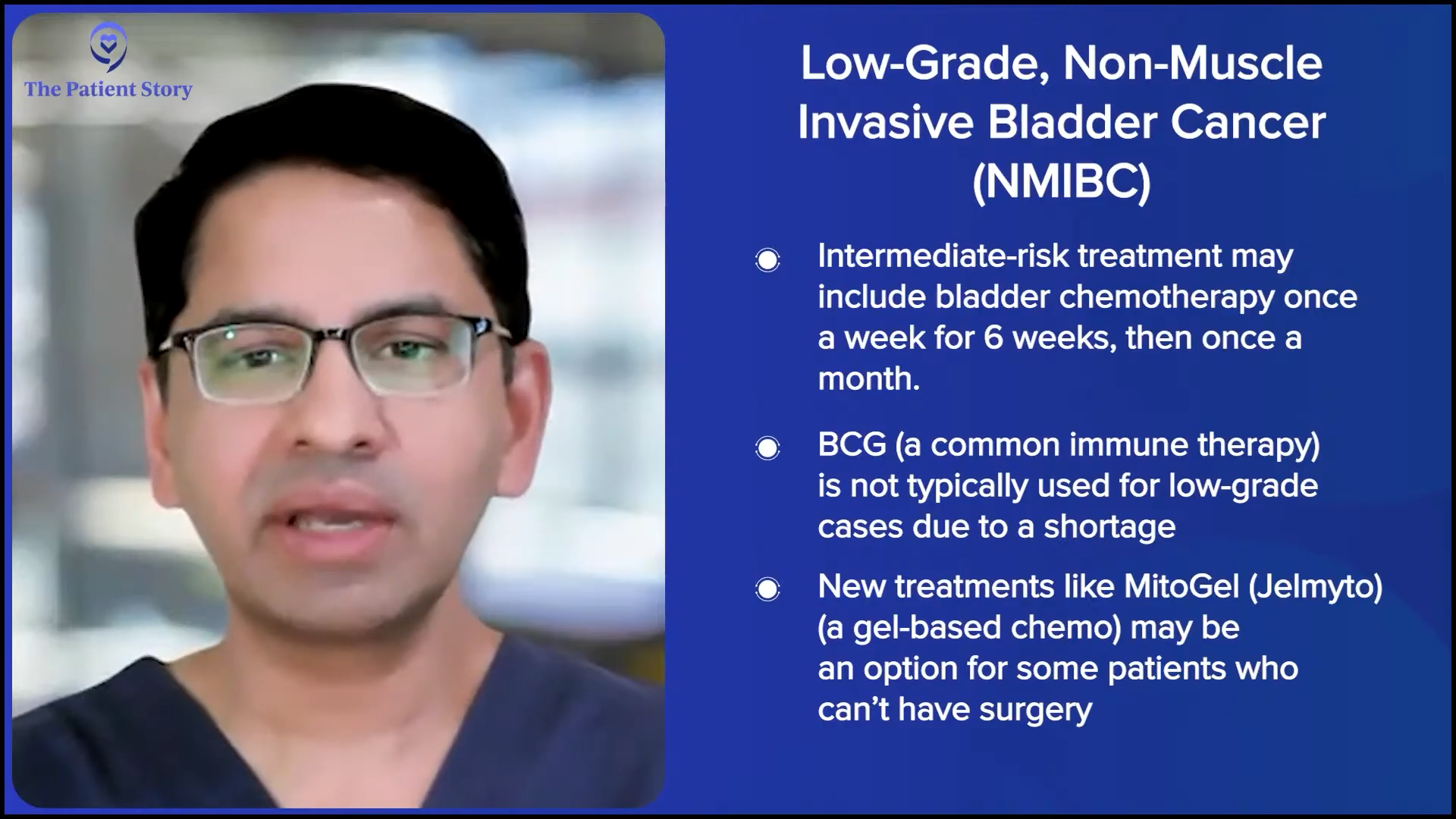 The Patient Story

Low-Grade, Non-Muscle Invasive Bladder Cancer (NMIBC)

Intermediate-risk treatment may include bladder chemotherapy once a week for 6 weeks, then once a month.

BCG (a common immune therapy) is not typically used for low-grade cases due to a shortage

New treatments like MitoGel (Jelmyto) (a gel-based chemo) may be an option for some patients who can't have surgery